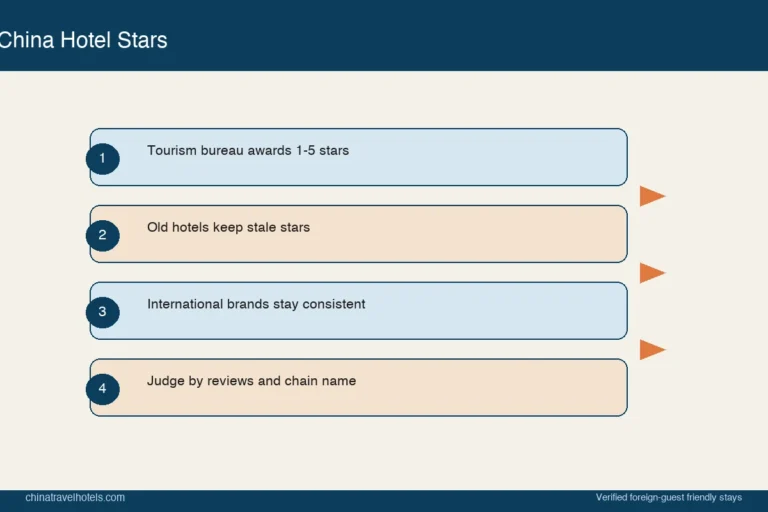 China Hotel Stars

1

Tourism bureau awards 1-5 stars

2

Old hotels keep stale stars

3

International brands stay consistent

4

Judge by reviews and chain name

chinatravelhotels.com

Verified foreign-guest friendly stays